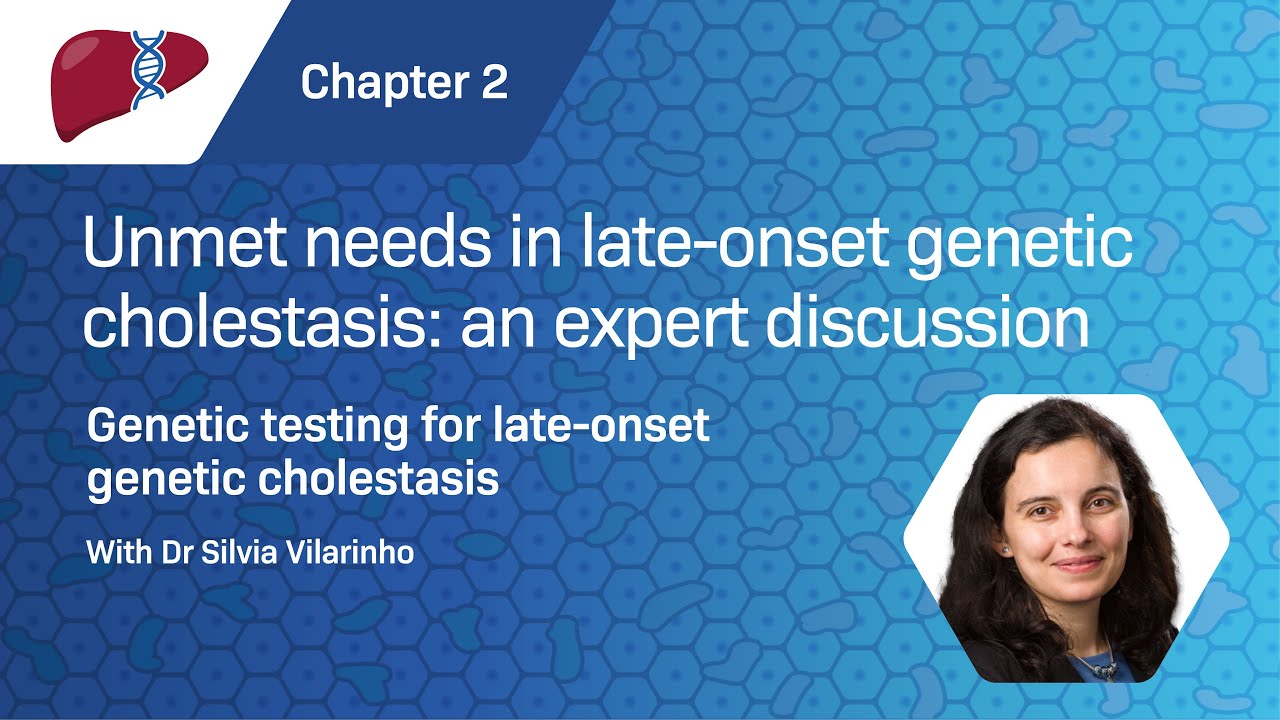 Chapter 2

Unmet needs in late-onset genetic cholestasis: an expert discussion

Genetic testing for late-onset genetic cholestasis

With Dr Silvia Vilarinho